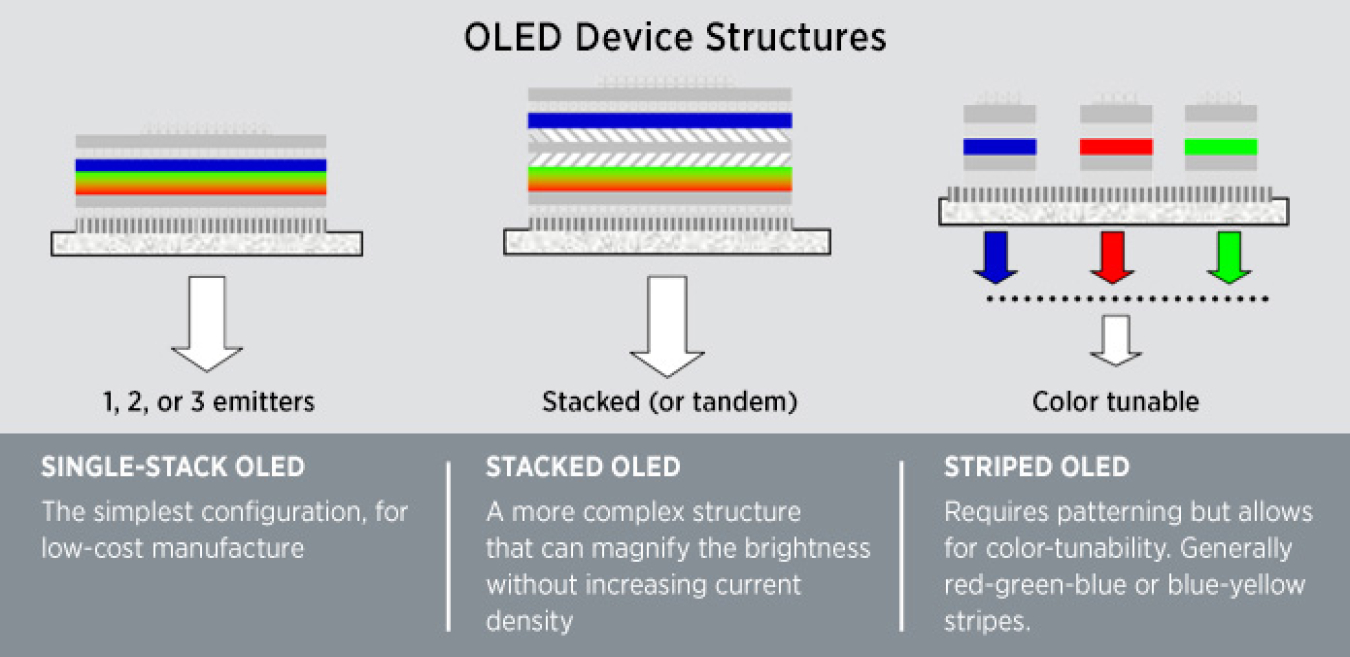 OLED Device Structures

1, 2, or 3 emitters

Stacked (or tandem)

Color tunable

SINGLE-STACK OLED

The simplest configuration, for low-cost manufacture

STACKED OLED

A more complex structure that can magnify the brightness without increasing current density

STRIPED OLED

Requires patterning but allows for color-tunability. Generally red-green-blue or blue-yellow stripes.